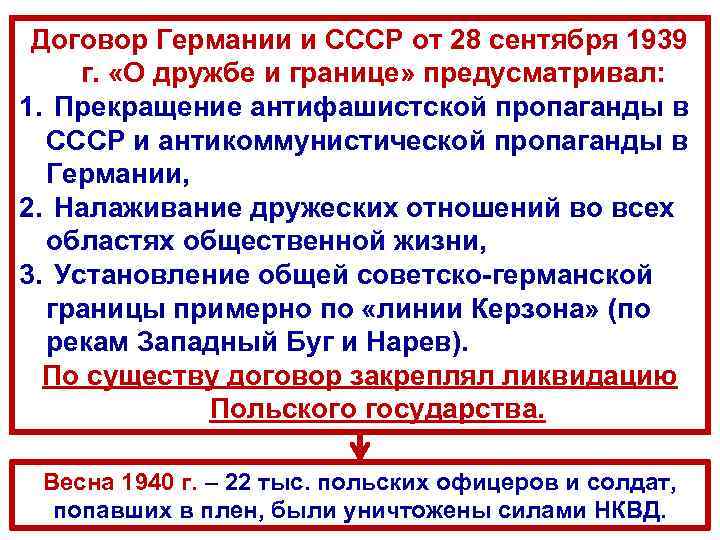 Договор Германии и СССР от 28 сентября 1939 г. «О дружбе и границе» предусматривал:

1. Прекращение антифашистской пропаганды в СССР и антикоммунистической пропаганды в Германии,
2. Налаживание дружеских отношений во всех областях общественной жизни,
3. Установление общей советско-германской границы примерно по «линии Керзона» (по рекам Западный Буг и Нарев).

По существу договор закреплял ликвидацию Польского государства.

Весна 1940 г. – 22 тыс. польских офицеров и солдат, попавших в плен, были уничтожены силами НКВД.